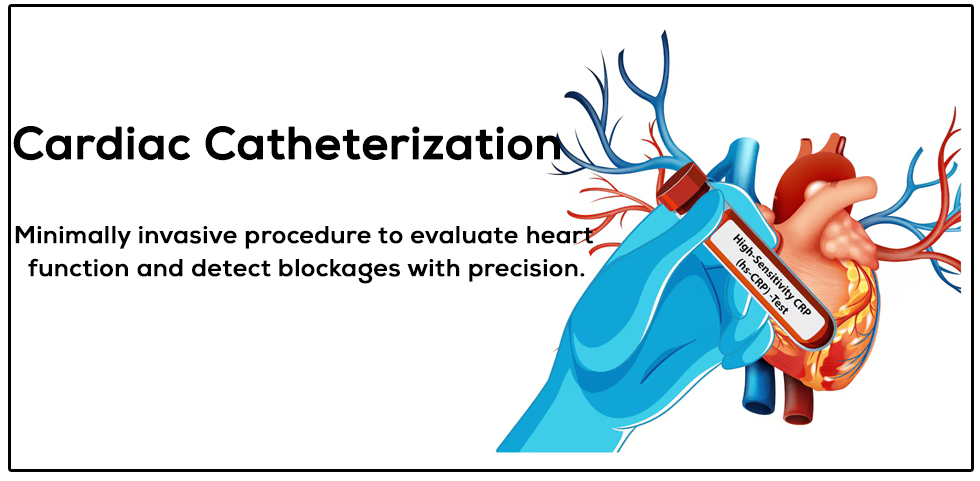 Cardiac Catheterization

Minimally invasive procedure to evaluate heart function and detect blockages with precision.

High-Sensitivity CRP (hs-CRP) -Test